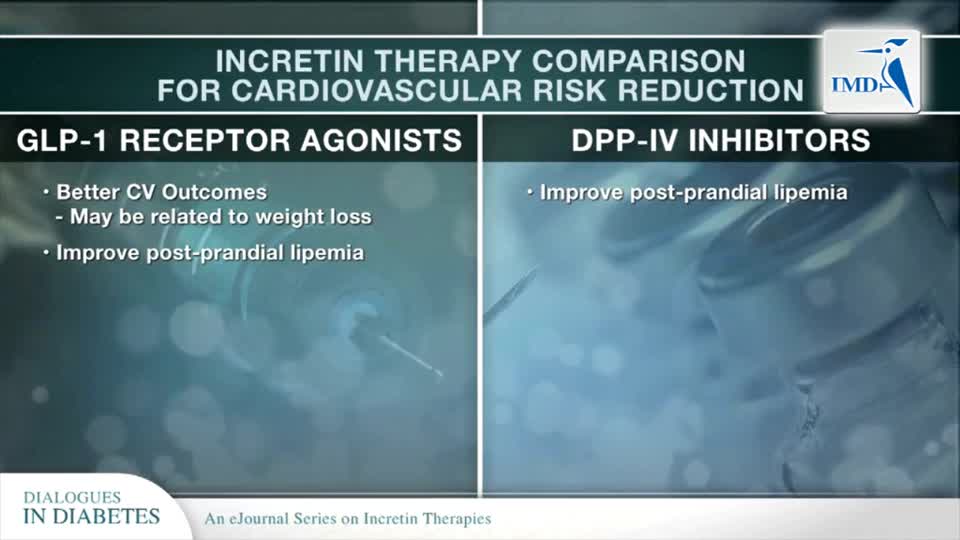 INCRETIN THERAPY COMPARISON FOR CARDIOVASCULAR RISK REDUCTION

IMD

GLP-1 RECEPTOR AGONISTS

• Better CV Outcomes
- May be related to weight loss

• Improve post-prandial lipemia

DPP-IV INHIBITORS

• Improve post-prandial lipemia

DIALOGUES IN DIABETES

An eJournal Series on Incretin Therapies